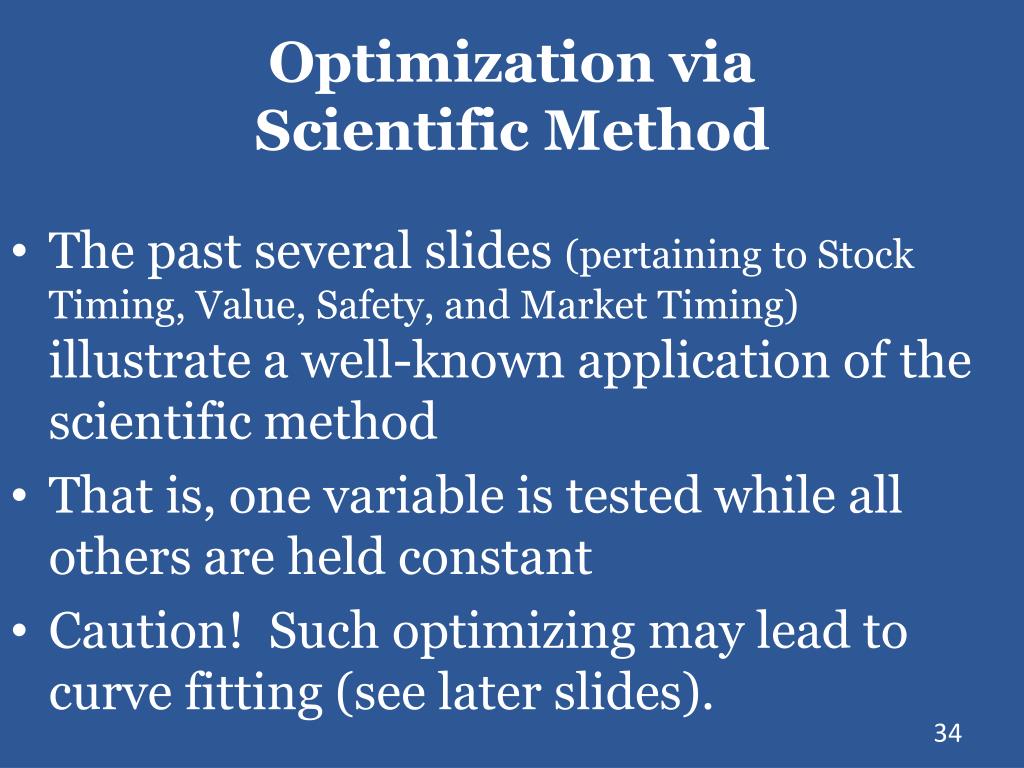 Optimization via
Scientific Method

• The past several slides (pertaining to Stock Timing, Value, Safety, and Market Timing) illustrate a well-known application of the scientific method
• That is, one variable is tested while all others are held constant
• Caution!  Such optimizing may lead to curve fitting (see later slides).

34